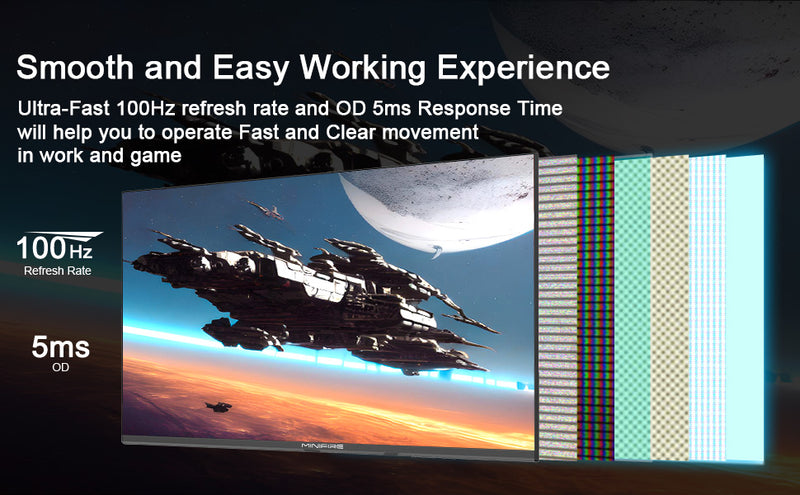 Smooth and Easy Working Experience

Ultra-Fast 100Hz refresh rate and OD 5ms Response Time will help you to operate Fast and Clear movement in work and game

100Hz
Refresh Rate

5ms
OD

MINIFIRE